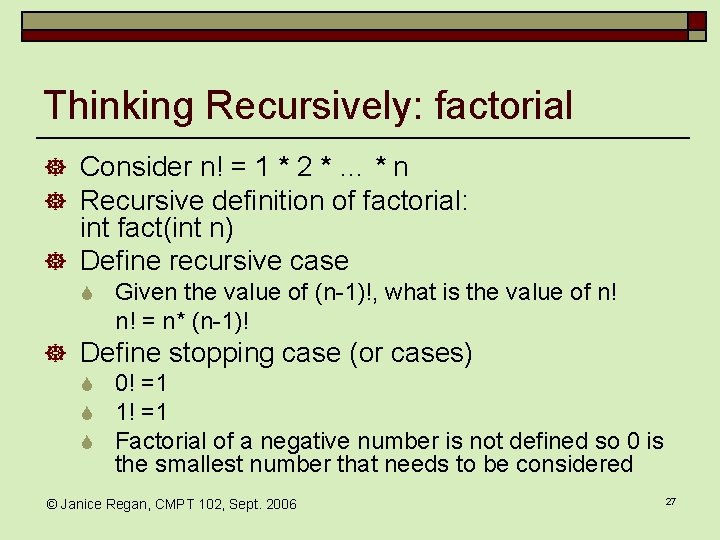 Thinking Recursively: factorial

Consider n! = 1 * 2 * ... * n

Recursive definition of factorial:
int fact(int n)

Define recursive case

Given the value of (n-1)!, what is the value of n!
n! = n* (n-1)!

Define stopping case (or cases)

0! =1

1! =1

Factorial of a negative number is not defined so 0 is the smallest number that needs to be considered

© Janice Regan, CMPT 102, Sept. 2006

27